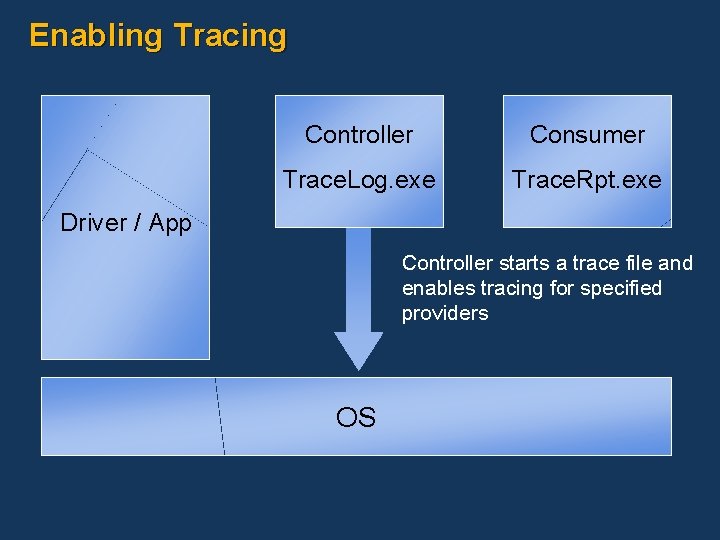 Enabling Tracing

Driver / App

Controller
TraceLog.exe

Consumer
TraceRpt.exe

Controller starts a trace file and enables tracing for specified providers

OS